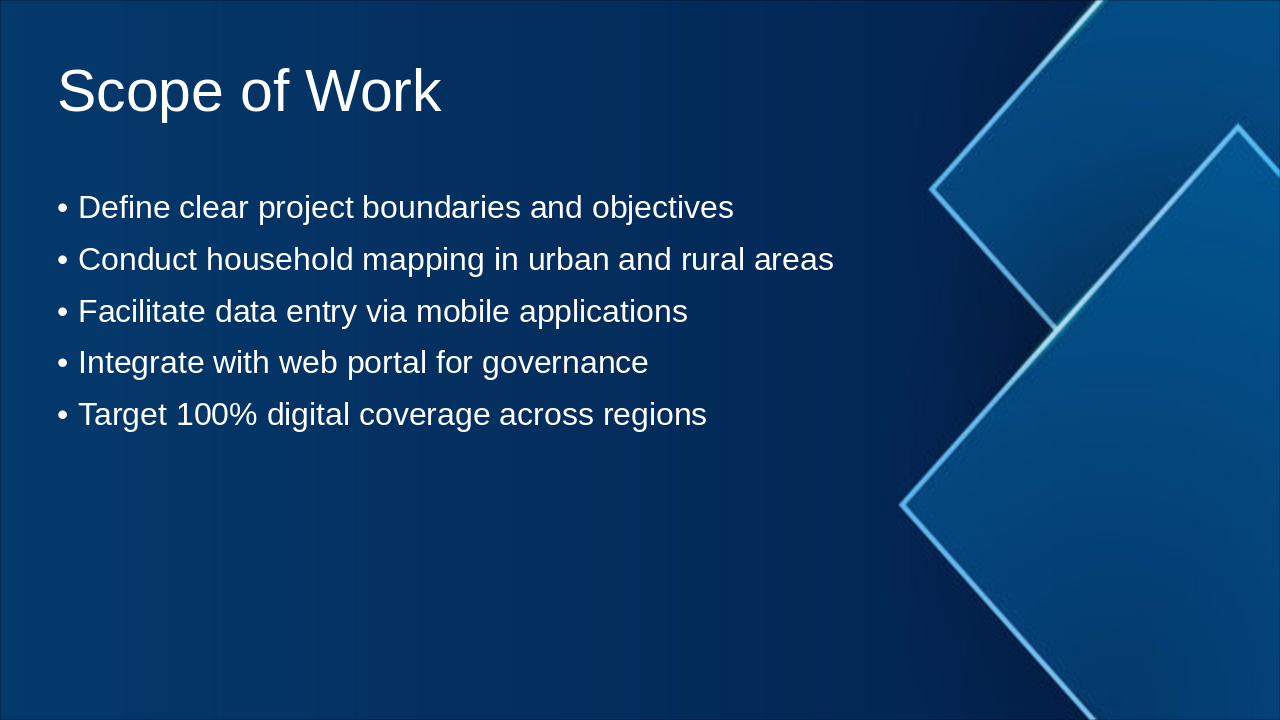 Scope of Work

• Define clear project boundaries and objectives
• Conduct household mapping in urban and rural areas
• Facilitate data entry via mobile applications
• Integrate with web portal for governance
• Target 100% digital coverage across regions